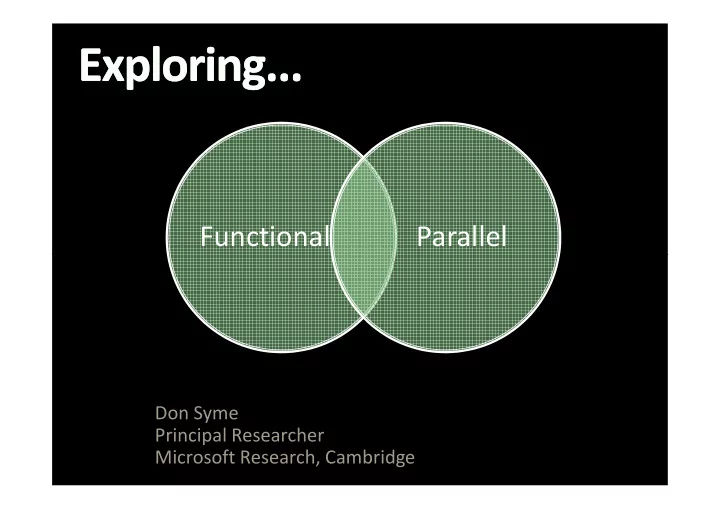 Exploring...

Functional

Parallel

Don Syme
Principal Researcher
Microsoft Research, Cambridge